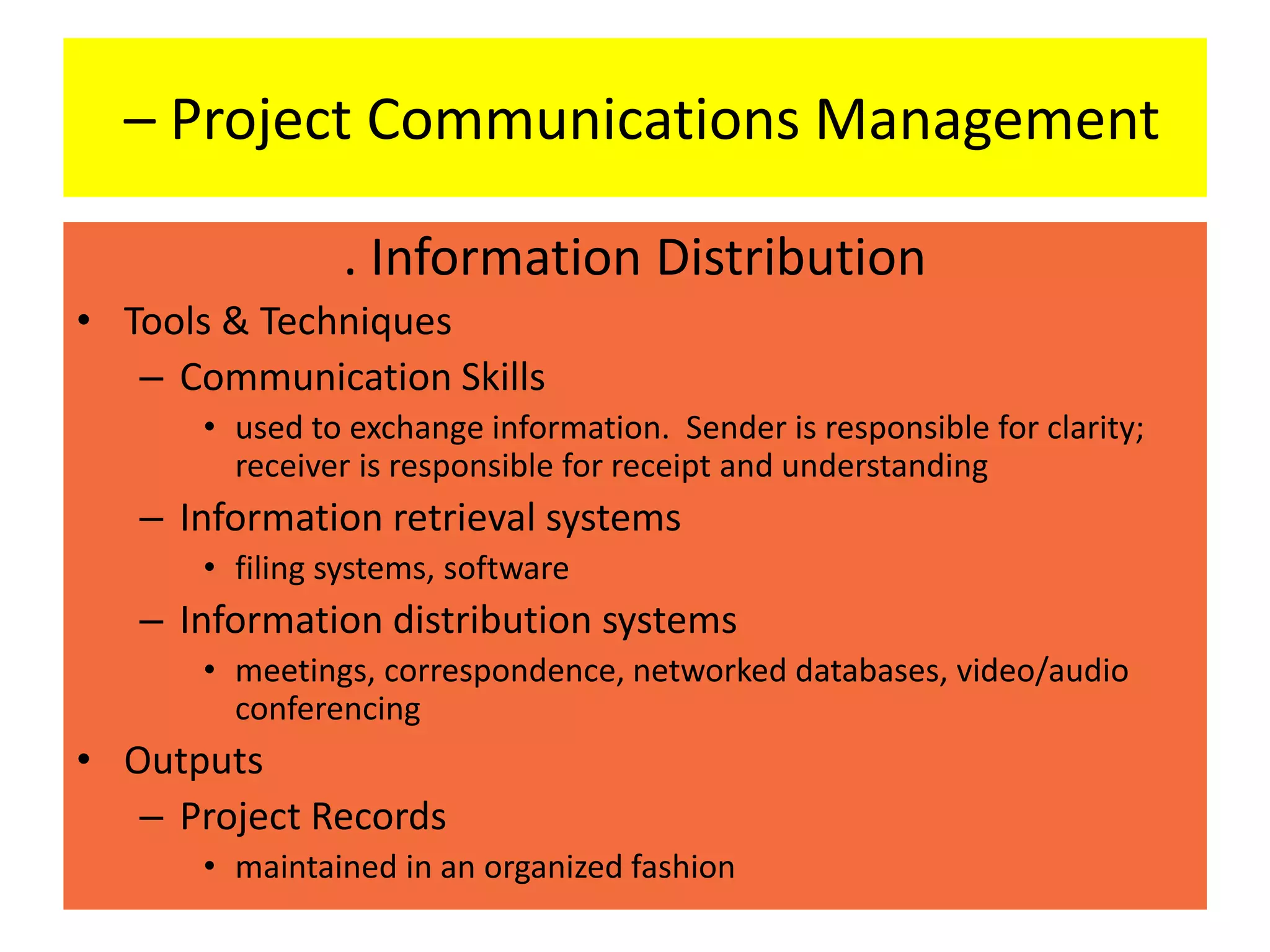 – Project Communications Management

. Information Distribution

• Tools & Techniques
  – Communication Skills
    • used to exchange information.  Sender is responsible for clarity; receiver is responsible for receipt and understanding
  – Information retrieval systems
    • filing systems, software
  – Information distribution systems
    • meetings, correspondence, networked databases, video/audio conferencing
• Outputs
  – Project Records
    • maintained in an organized fashion